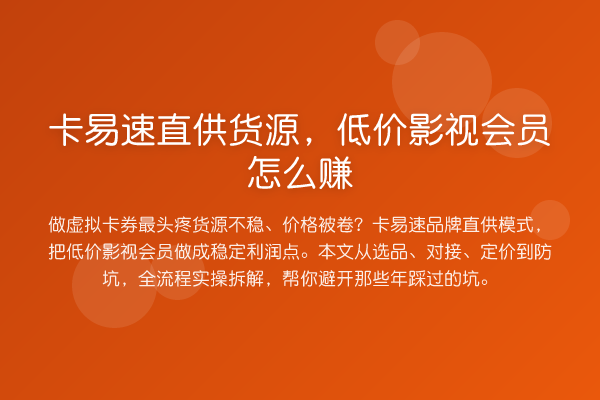 卡易速直供货源，低价影视会员怎么赚

做虚拟卡券最头疼货源不稳、价格被卷？卡易速品牌直供模式，把低价影视会员做成稳定利润点。本文从选品、对接、定价到防坑，全流程实操拆解，帮你避开那些年踩过的坑。